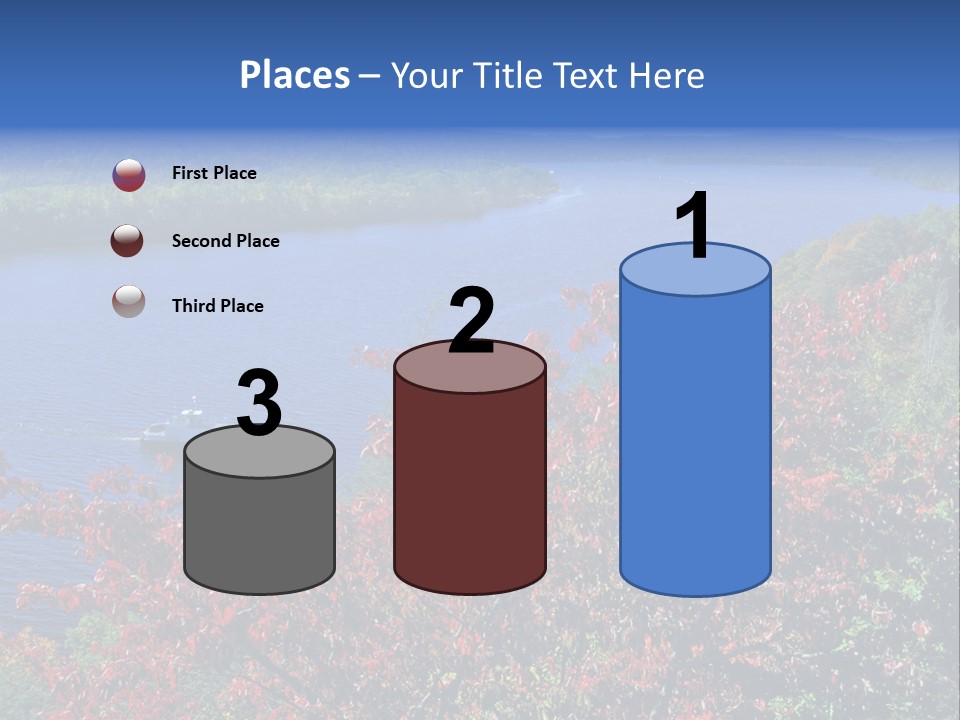 Places – Your Title Text Here

First Place

Second Place

Third Place

3

2

1